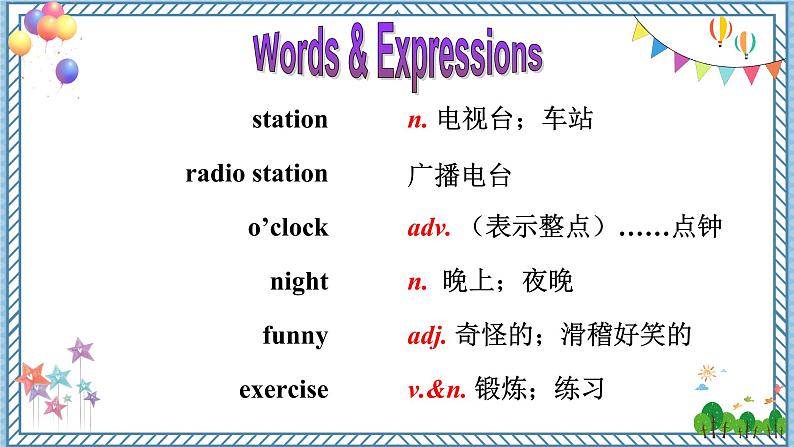 Words & Expressions

| | |
|---|---|
| station | n. 电视台；车站 |
| radio station | 广播电台 |
| o’clock | adv. （表示整点）……点钟 |
| night | n. 晚上；夜晚 |
| funny | adj. 奇怪的；滑稽好笑的 |
| exercise | v.&n. 锻炼；练习 |